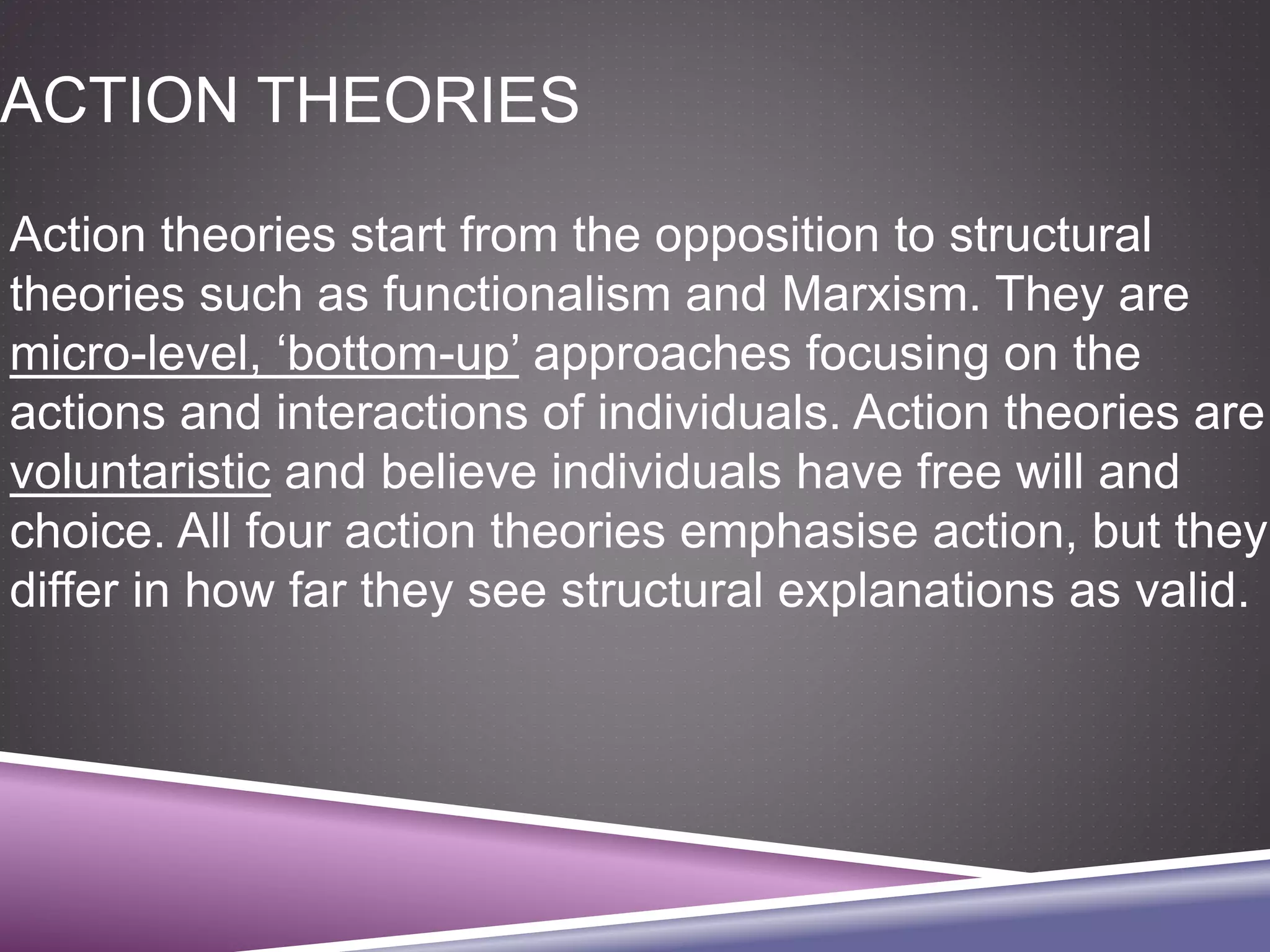 ACTION THEORIES

Action theories start from the opposition to structural theories such as functionalism and Marxism. They are micro-level, ‘bottom-up’ approaches focusing on the actions and interactions of individuals. Action theories are voluntaristic and believe individuals have free will and choice. All four action theories emphasise action, but they differ in how far they see structural explanations as valid.